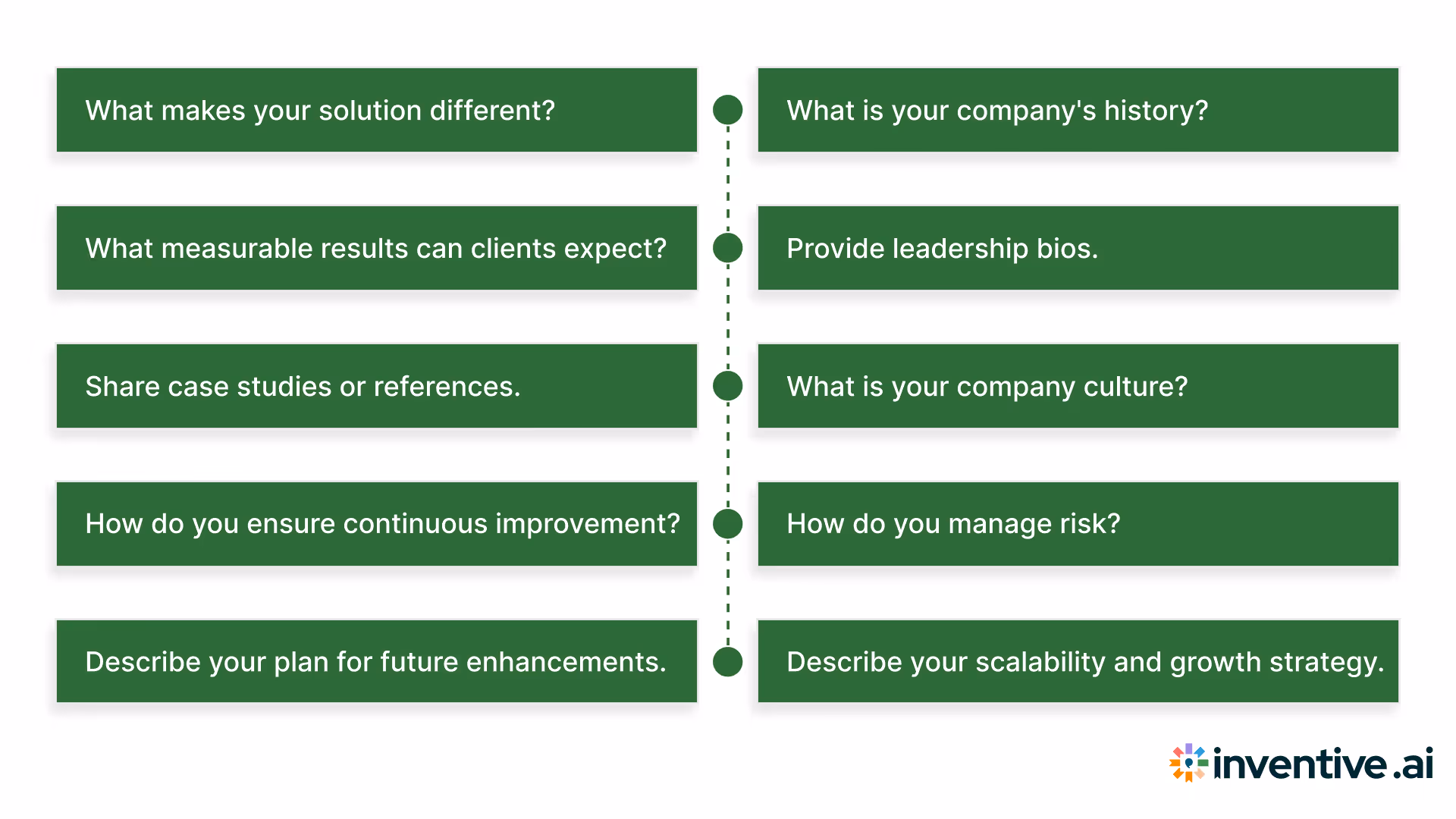 What makes your solution different?

What measurable results can clients expect?

Share case studies or references.

How do you ensure continuous improvement?

Describe your plan for future enhancements.

What is your company's history?

Provide leadership bios.

What is your company culture?

How do you manage risk?

Describe your scalability and growth strategy.

inventive.ai